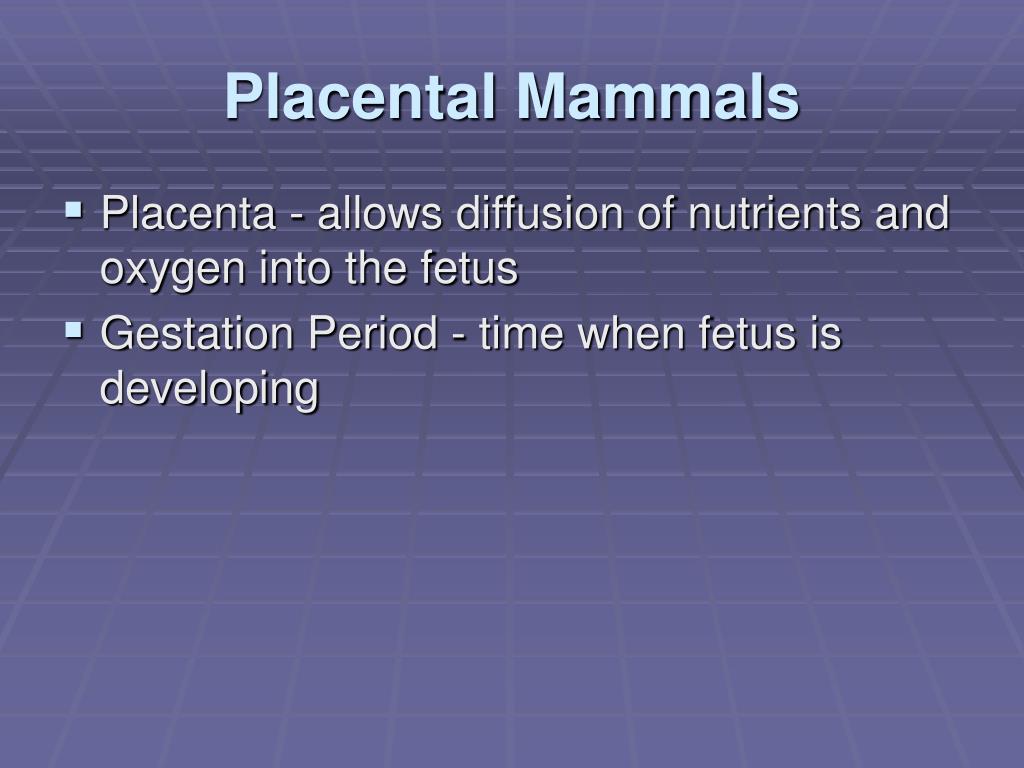 Placental Mammals

▪ Placenta - allows diffusion of nutrients and oxygen into the fetus

▪ Gestation Period - time when fetus is developing